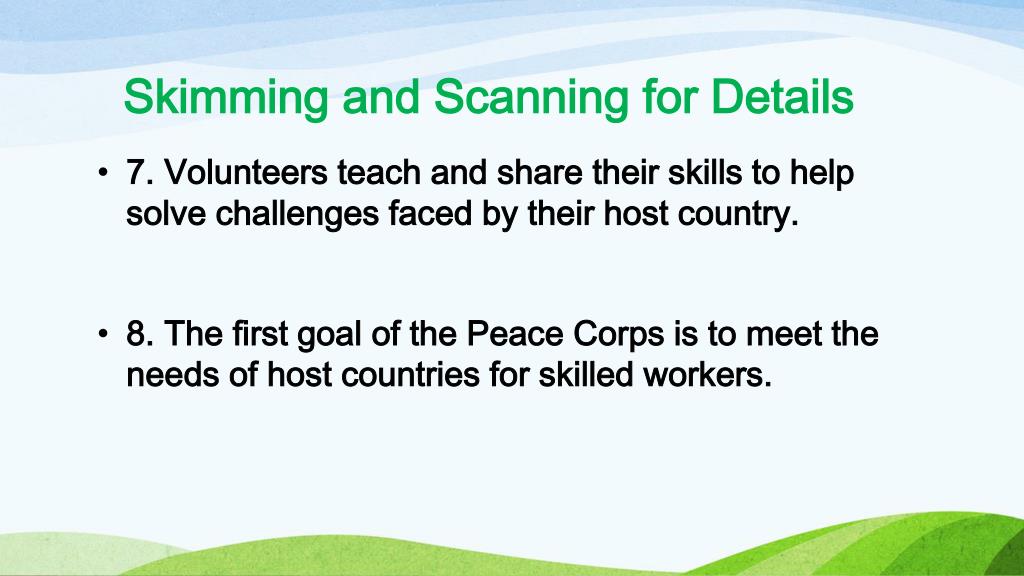 Skimming and Scanning for Details

• 7. Volunteers teach and share their skills to help solve challenges faced by their host country.

• 8. The first goal of the Peace Corps is to meet the needs of host countries for skilled workers.